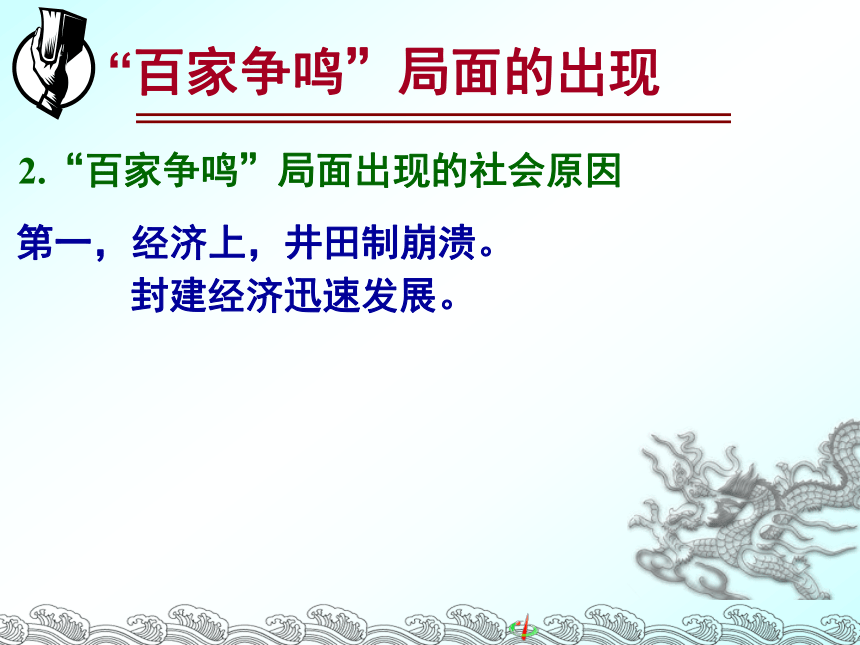 “百家争鸣”局面的出现

2.“百家争鸣”局面出现的社会原因

第一，经济上，井田制崩溃。
封建经济迅速发展。